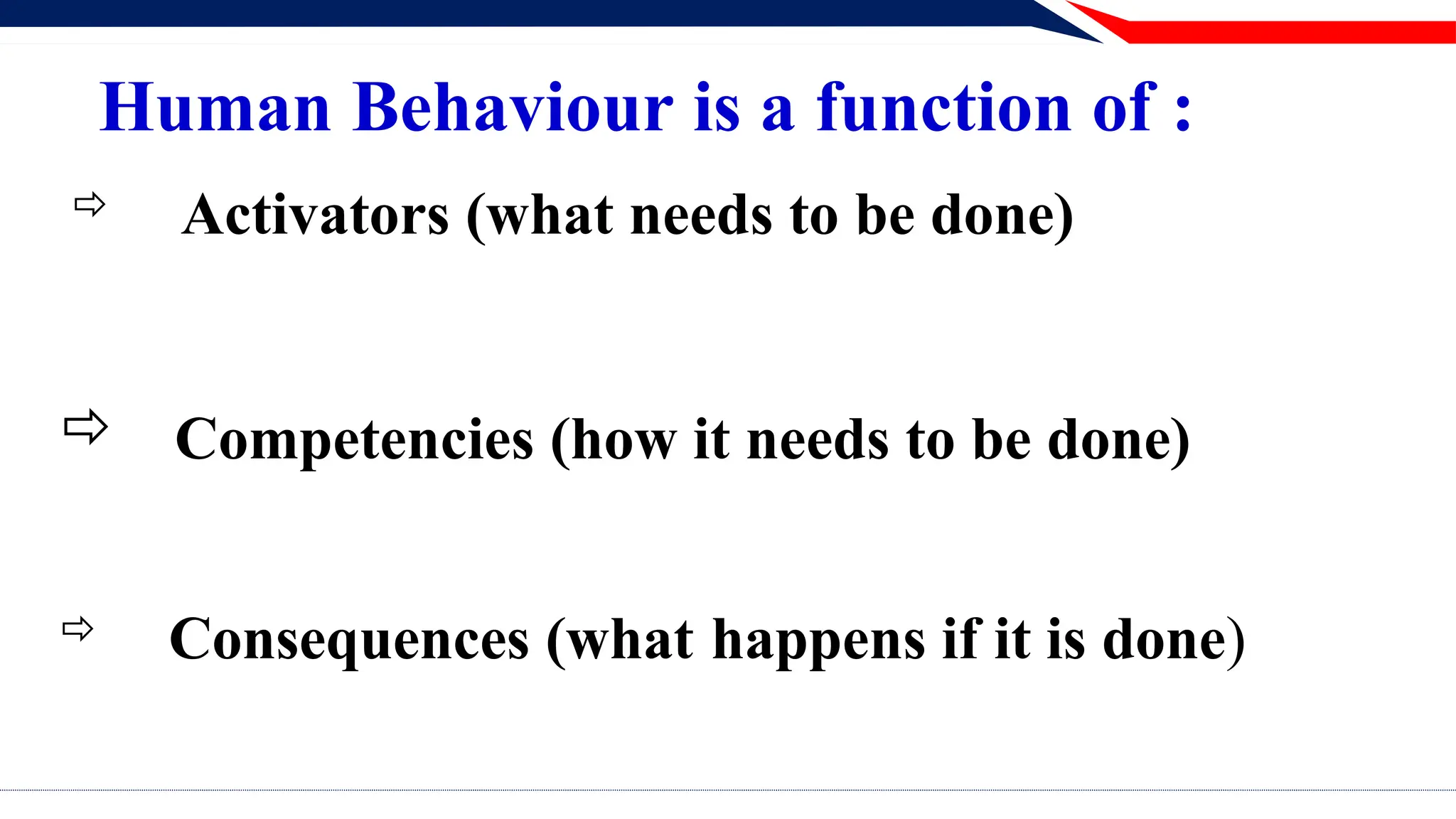 Human Behaviour is a function of :

⇨ Activators (what needs to be done)

⇨ Competencies (how it needs to be done)

⇨ Consequences (what happens if it is done)